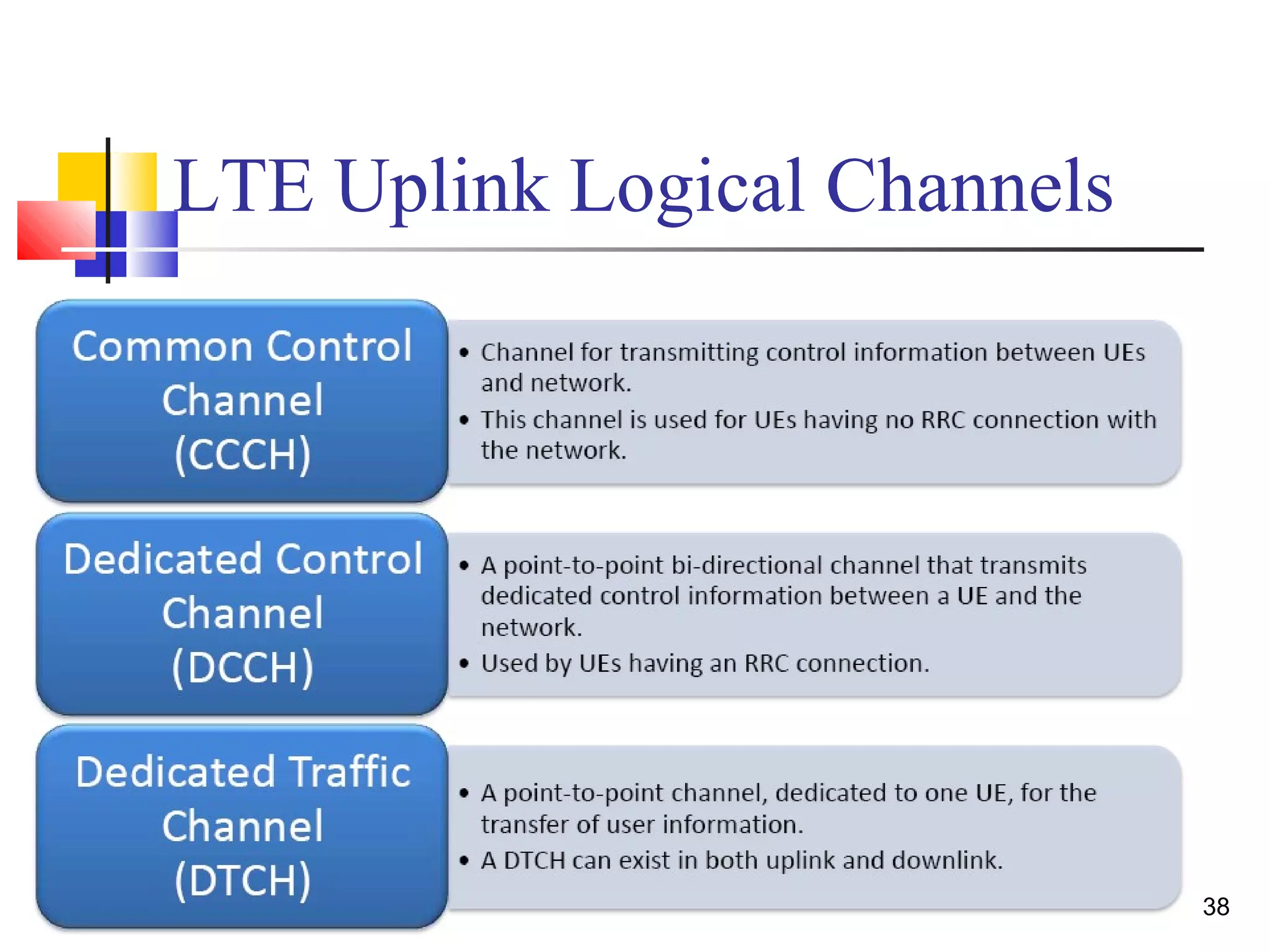 LTE Uplink Logical Channels

Common Control Channel (CCCH)

• Channel for transmitting control information between UEs and network.
• This channel is used for UEs having no RRC connection with the network.

Dedicated Control Channel (DCCH)

• A point-to-point bi-directional channel that transmits dedicated control information between a UE and the network.
• Used by UEs having an RRC connection.

Dedicated Traffic Channel (DTCH)

• A point-to-point channel, dedicated to one UE, for the transfer of user information.
• A DTCH can exist in both uplink and downlink.

38